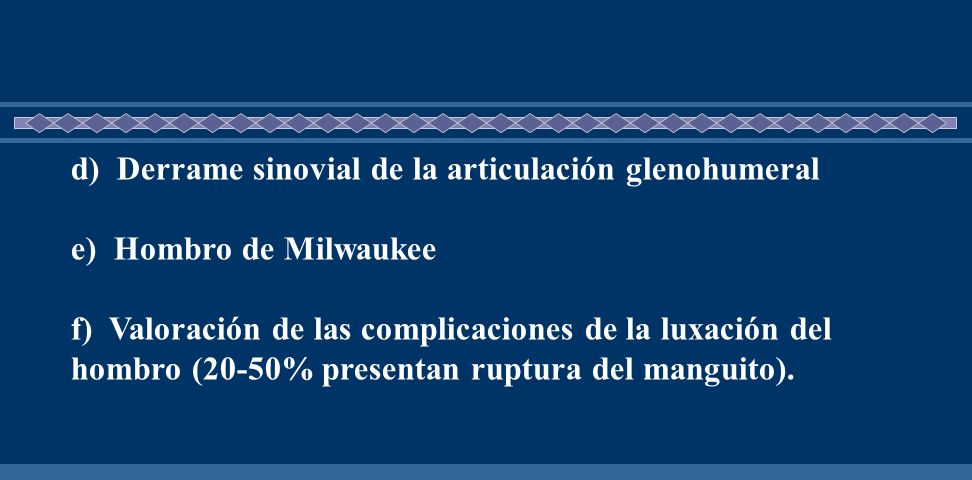 d) Derrame sinovial de la articulación glenohumeral

e) Hombro de Milwaukee

f) Valoración de las complicaciones de la luxación del hombro (20-50% presentan ruptura del manguito).